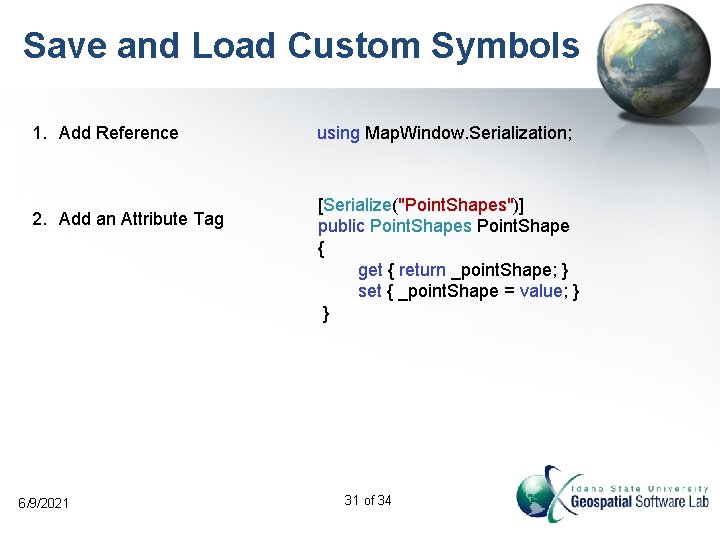 Save and Load Custom Symbols

1. Add Reference

using MapWindow.Serialization;

2. Add an Attribute Tag

[Serialize("PointShapes")]
public PointShapes PointShape
{
get { return _pointShape; }
set { _pointShape = value; }
}

6/9/2021

31 of 34

Idaho State University
Geospatial Software Lab